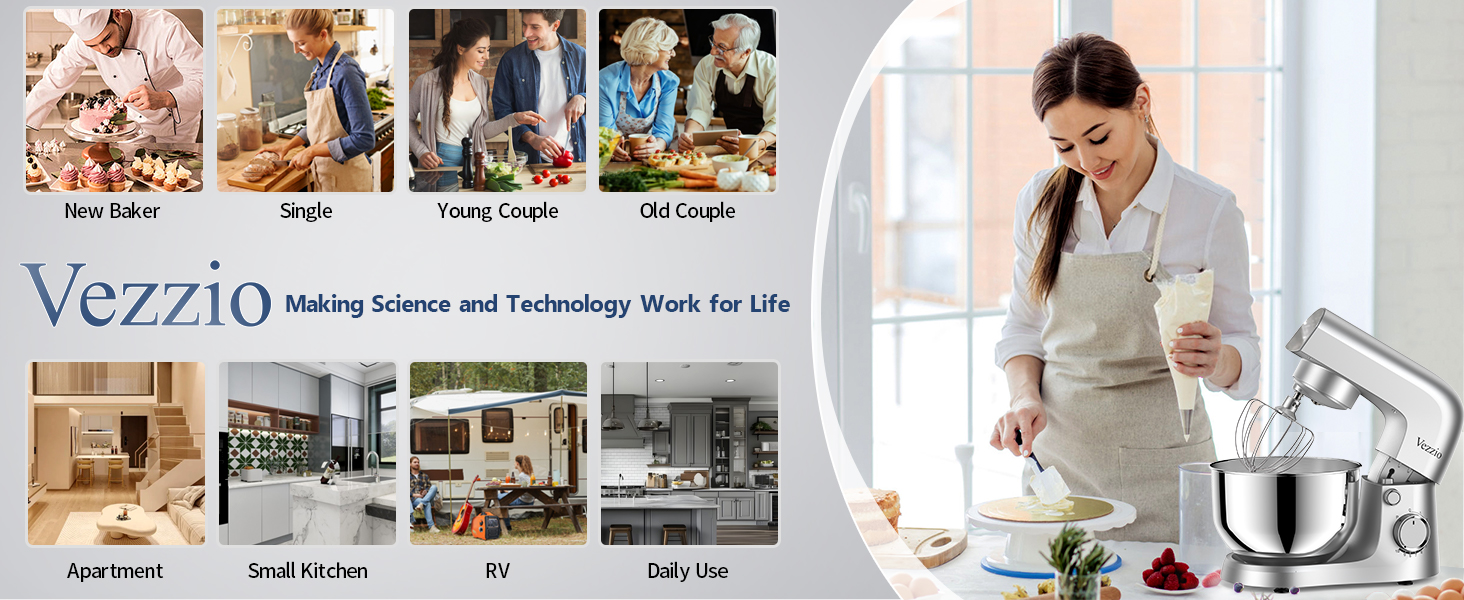 New Baker
Single
Young Couple
Old Couple

Vezzio Making Science and Technology Work for Life

Apartment
Small Kitchen
RV
Daily Use

Vezzio